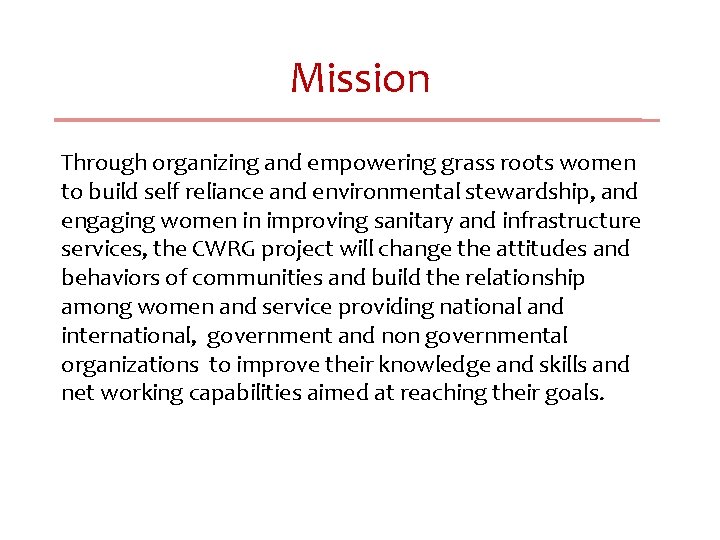 Mission

Through organizing and empowering grass roots women to build self reliance and environmental stewardship, and engaging women in improving sanitary and infrastructure services, the CWRG project will change the attitudes and behaviors of communities and build the relationship among women and service providing national and international, government and non governmental organizations to improve their knowledge and skills and net working capabilities aimed at reaching their goals.